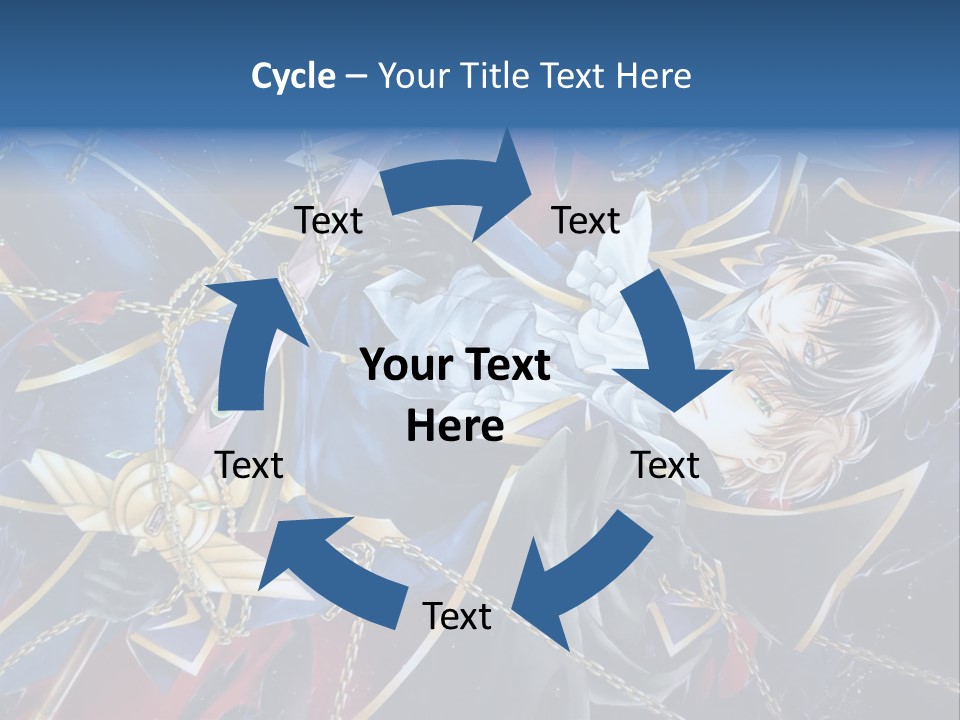 Cycle – Your Title Text Here

Text

Text

Your Text Here

Text

Text

Text